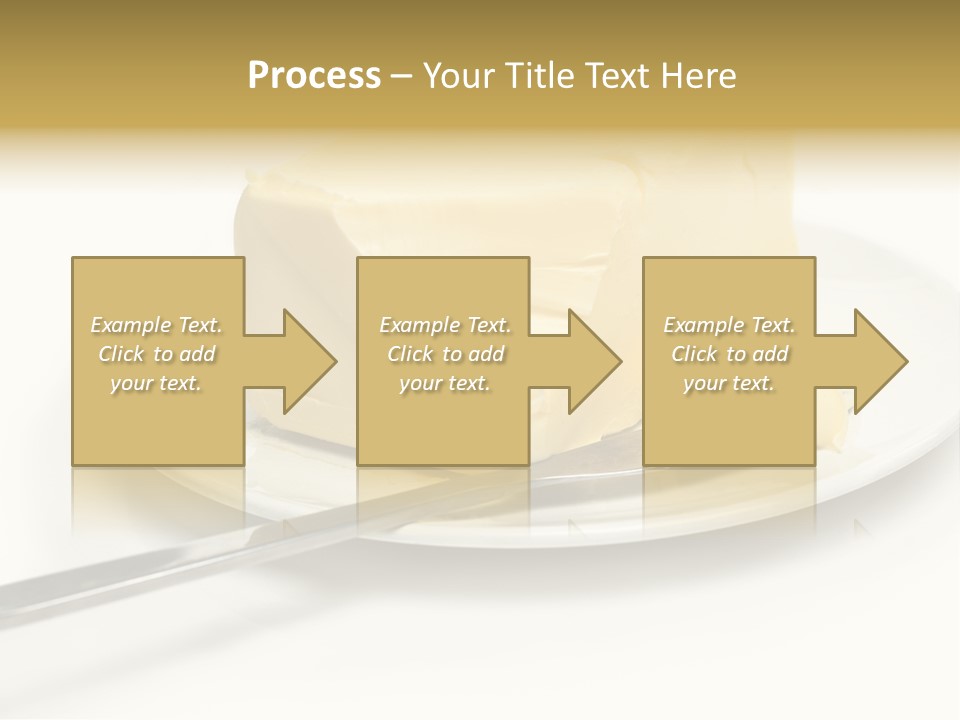 Process – Your Title Text Here

Example Text. Click to add your text.

Example Text. Click to add your text.

Example Text. Click to add your text.